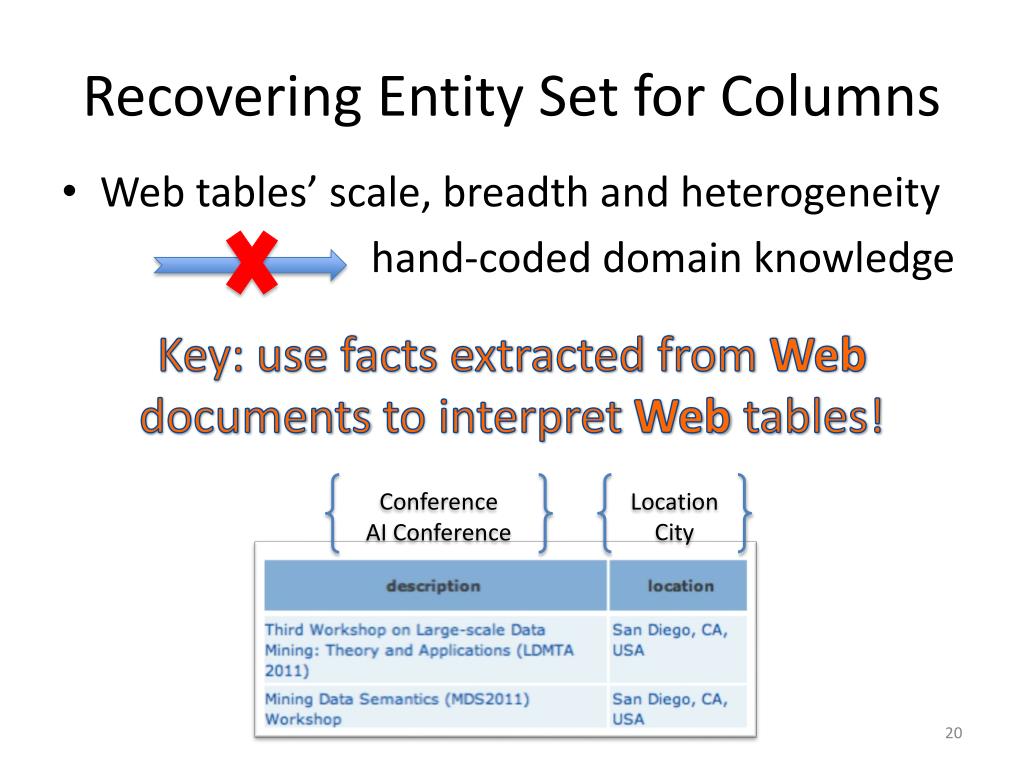 Recovering Entity Set for Columns

• Web tables' scale, breadth and heterogeneity

hand-coded domain knowledge

Key: use facts extracted from Web documents to interpret Web tables!

Conference
AI Conference

Location
City

| description | location |
|---|---|
| Third Workshop on Large-scale Data Mining: Theory and Applications (LDMTA 2011) | San Diego, CA, USA |
| Mining Data Semantics (MDS2011) Workshop | San Diego, CA, USA |

20